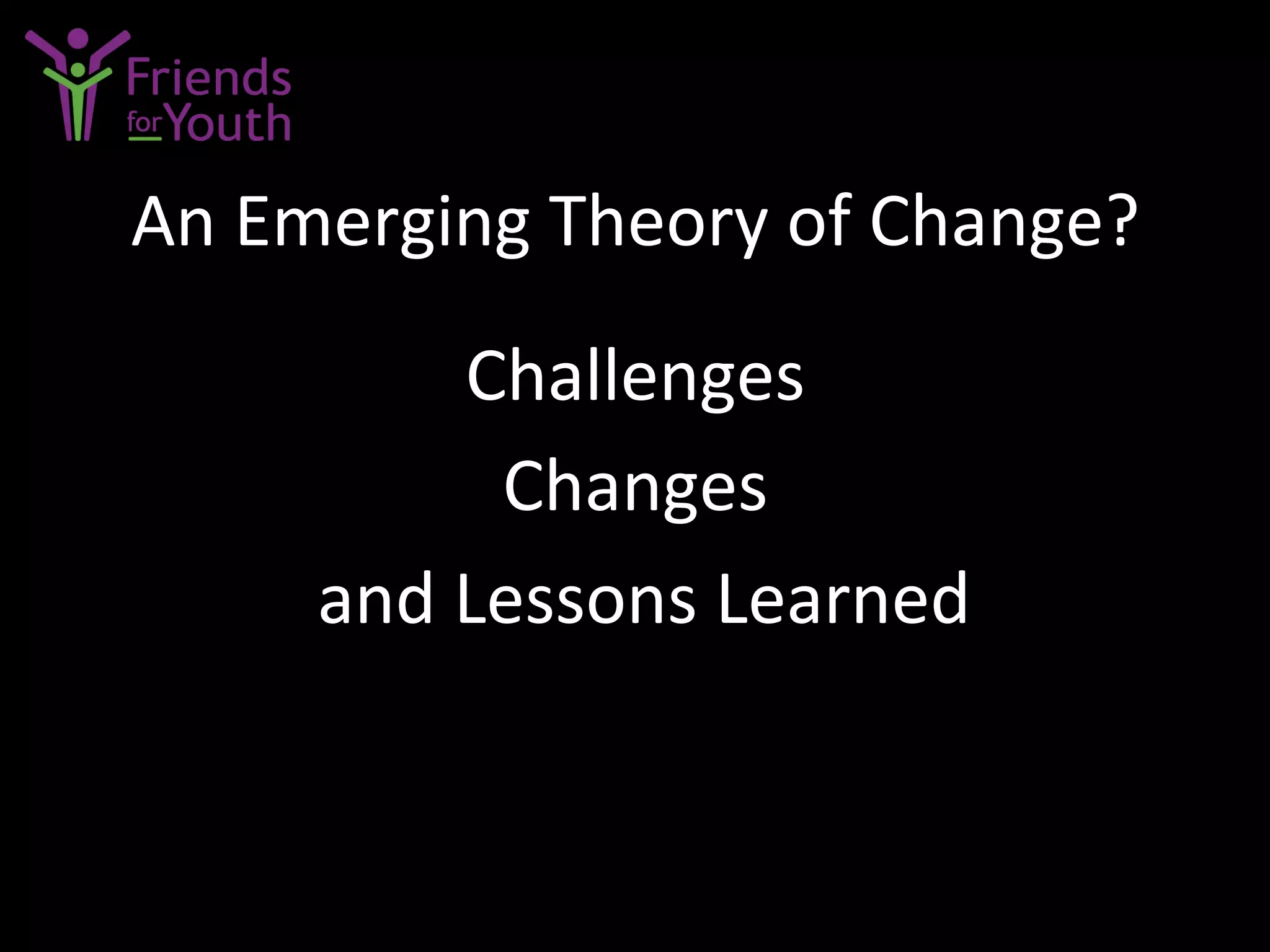 Friends for Youth

An Emerging Theory of Change?

Challenges

Changes

and Lessons Learned